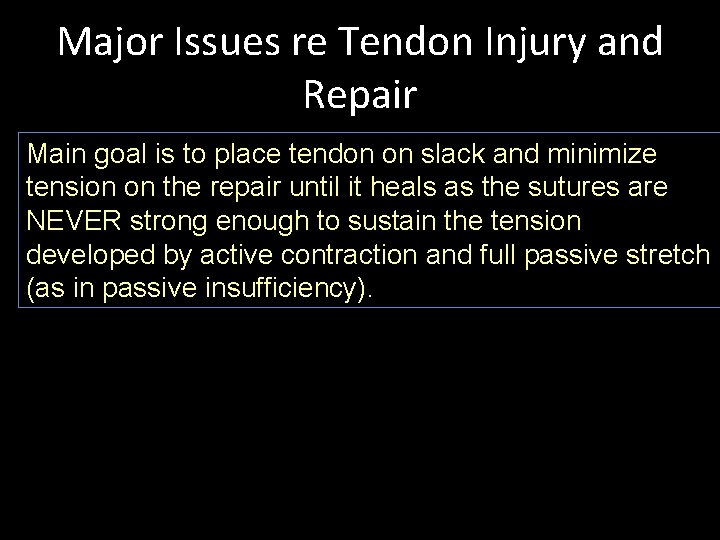 Major Issues re Tendon Injury and Repair

Main goal is to place tendon on slack and minimize tension on the repair until it heals as the sutures are NEVER strong enough to sustain the tension developed by active contraction and full passive stretch (as in passive insufficiency).